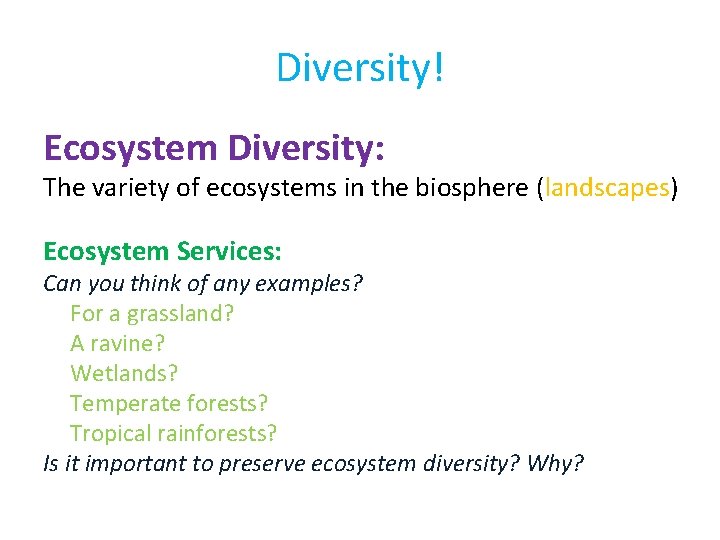 Diversity!

Ecosystem Diversity:
The variety of ecosystems in the biosphere (landscapes)

Ecosystem Services:
Can you think of any examples?
For a grassland?
A ravine?
Wetlands?
Temperate forests?
Tropical rainforests?
Is it important to preserve ecosystem diversity? Why?